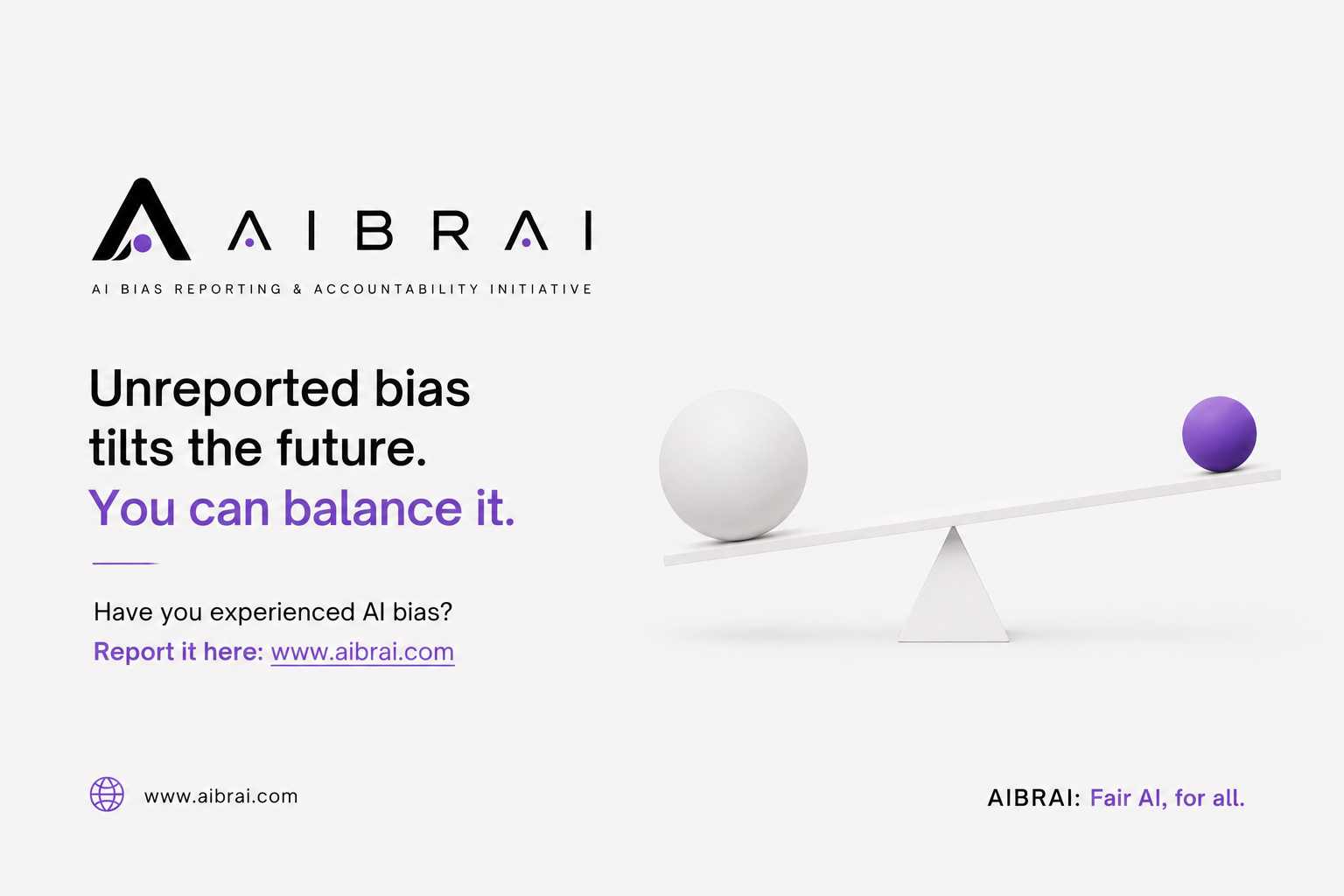 AIBRAI

AI BIAS REPORTING & ACCOUNTABILITY INITIATIVE

Unreported bias tilts the future.
You can balance it.

Have you experienced AI bias?
Report it here: www.aibrai.com

www.aibrai.com

AIBRAI: Fair AI, for all.